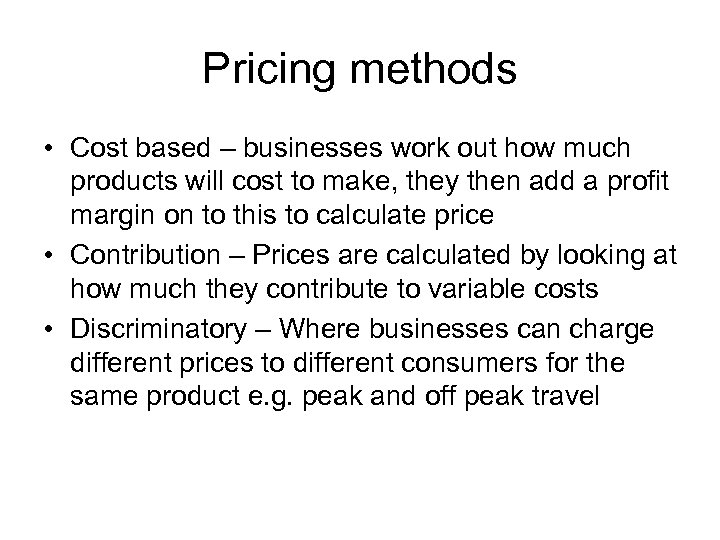 Pricing methods

• Cost based – businesses work out how much products will cost to make, they then add a profit margin on to this to calculate price
• Contribution – Prices are calculated by looking at how much they contribute to variable costs
• Discriminatory – Where businesses can charge different prices to different consumers for the same product e.g. peak and off peak travel